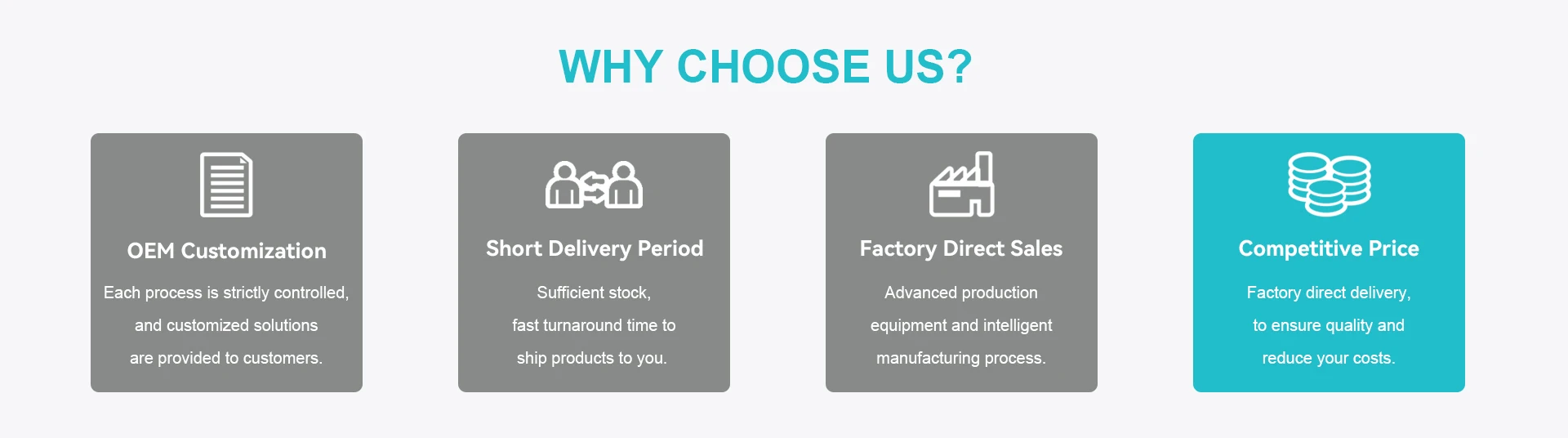 WHY CHOOSE US?

OEM Customization

Each process is strictly controlled, and customized solutions are provided to customers.

Short Delivery Period

Sufficient stock, fast turnaround time to ship products to you.

Factory Direct Sales

Advanced production equipment and intelligent manufacturing process.

Competitive Price

Factory direct delivery, to ensure quality and reduce your costs.